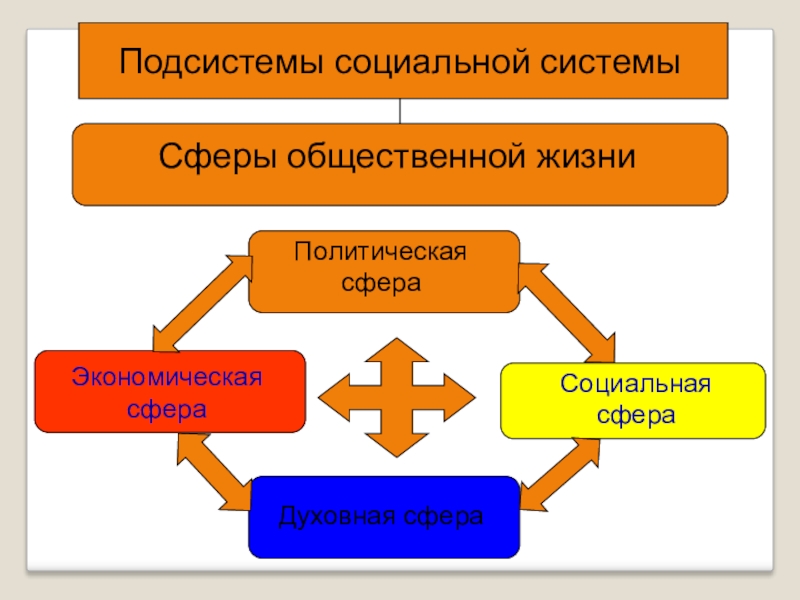 Подсистемы социальной системы

Сферы общественной жизни

Политическая сфера

Экономическая сфера

Социальная сфера

Духовная сфера